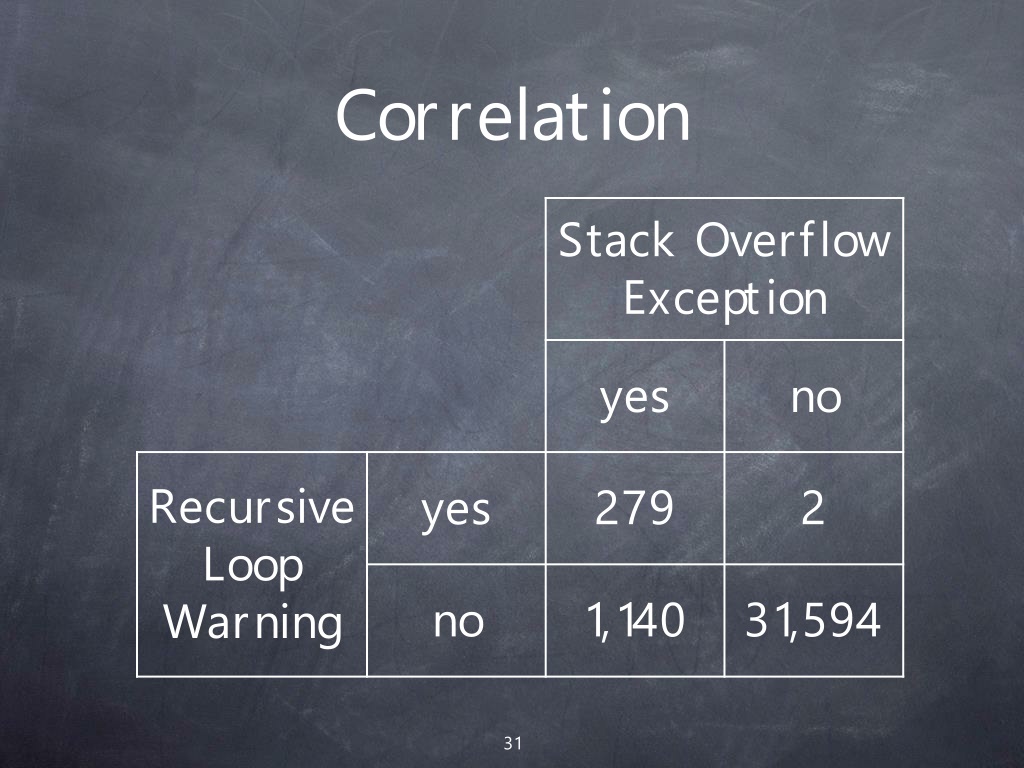 Correlation

| | | Stack Overflow Exception | |
|---|---|---|---|
| | | yes | no |
| Recursive Loop Warning | yes | 279 | 2 |
| | no | 1,140 | 31,594 |

31